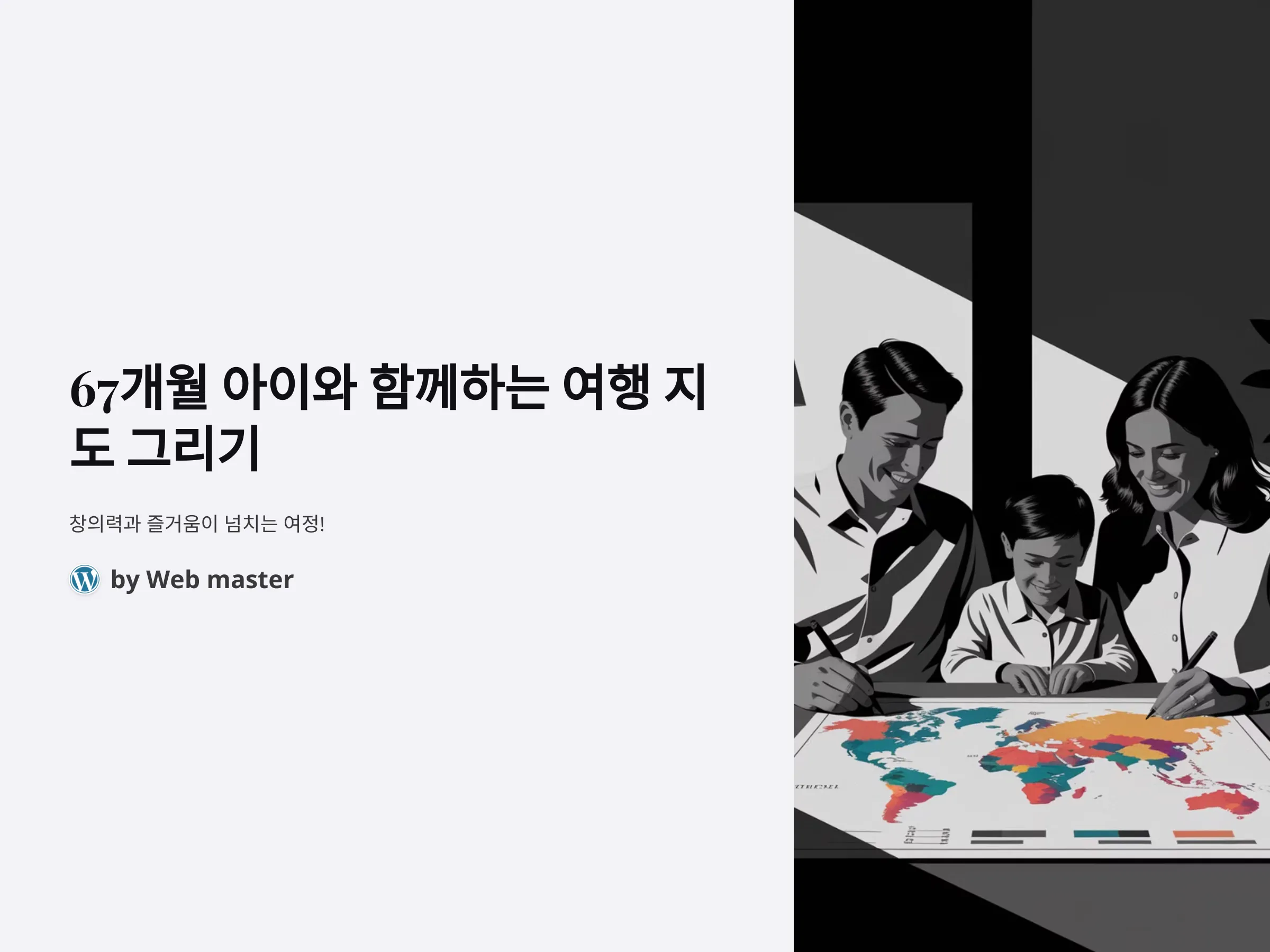 67개월 아이와 함께하는 여행 지도 그리기

창의력과 즐거움이 넘치는 여정!

by Web master